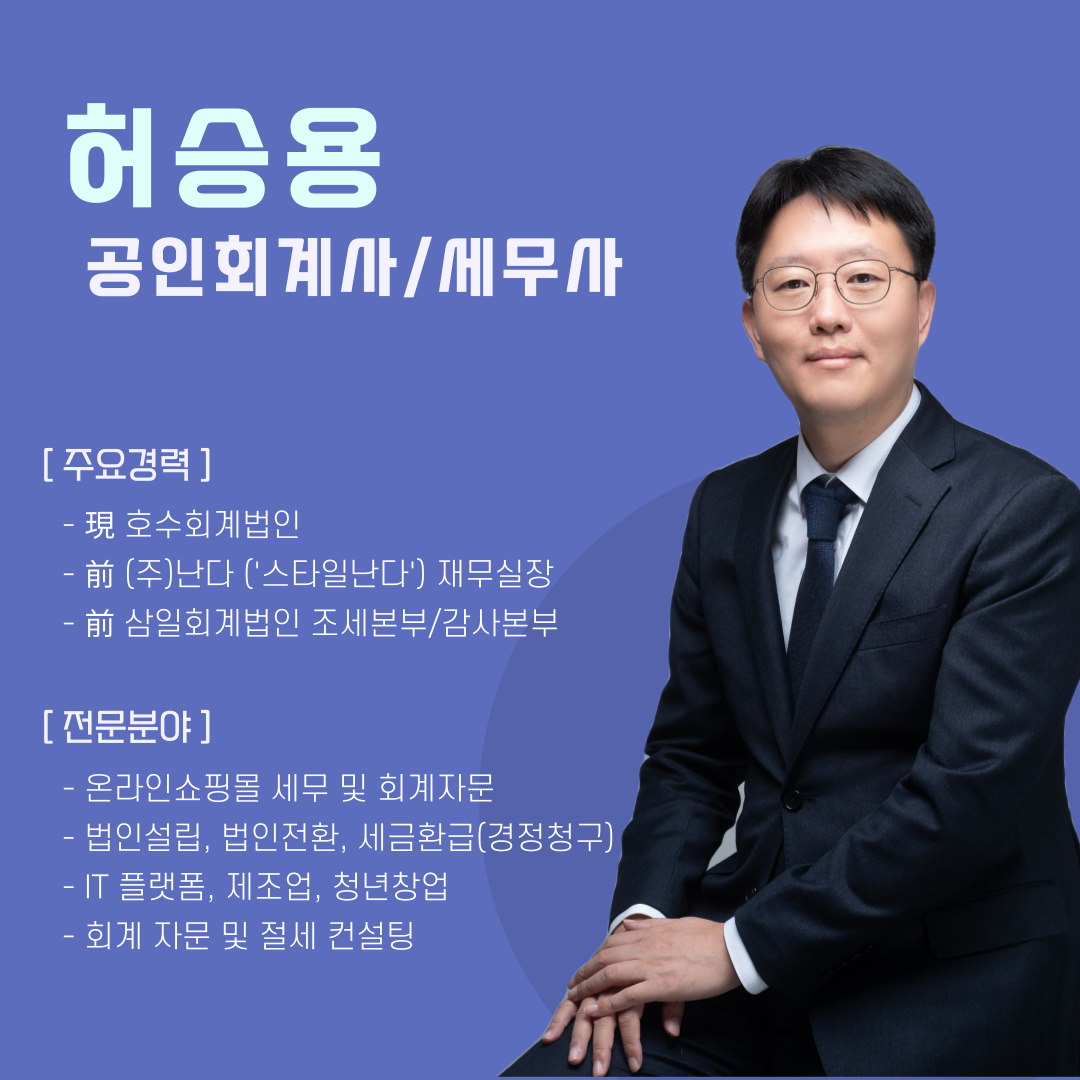 허승용

공인회계사/세무사

[ 주요경력 ]

- 現 호수회계법인
- 前 (주)난다 ('스타일난다') 재무실장
- 前 삼일회계법인 조세본부/감사본부

[ 전문분야 ]

- 온라인쇼핑몰 세무 및 회계자문
- 법인설립, 법인전환, 세금환급(경정청구)
- IT 플랫폼, 제조업, 청년창업
- 회계 자문 및 절세 컨설팅